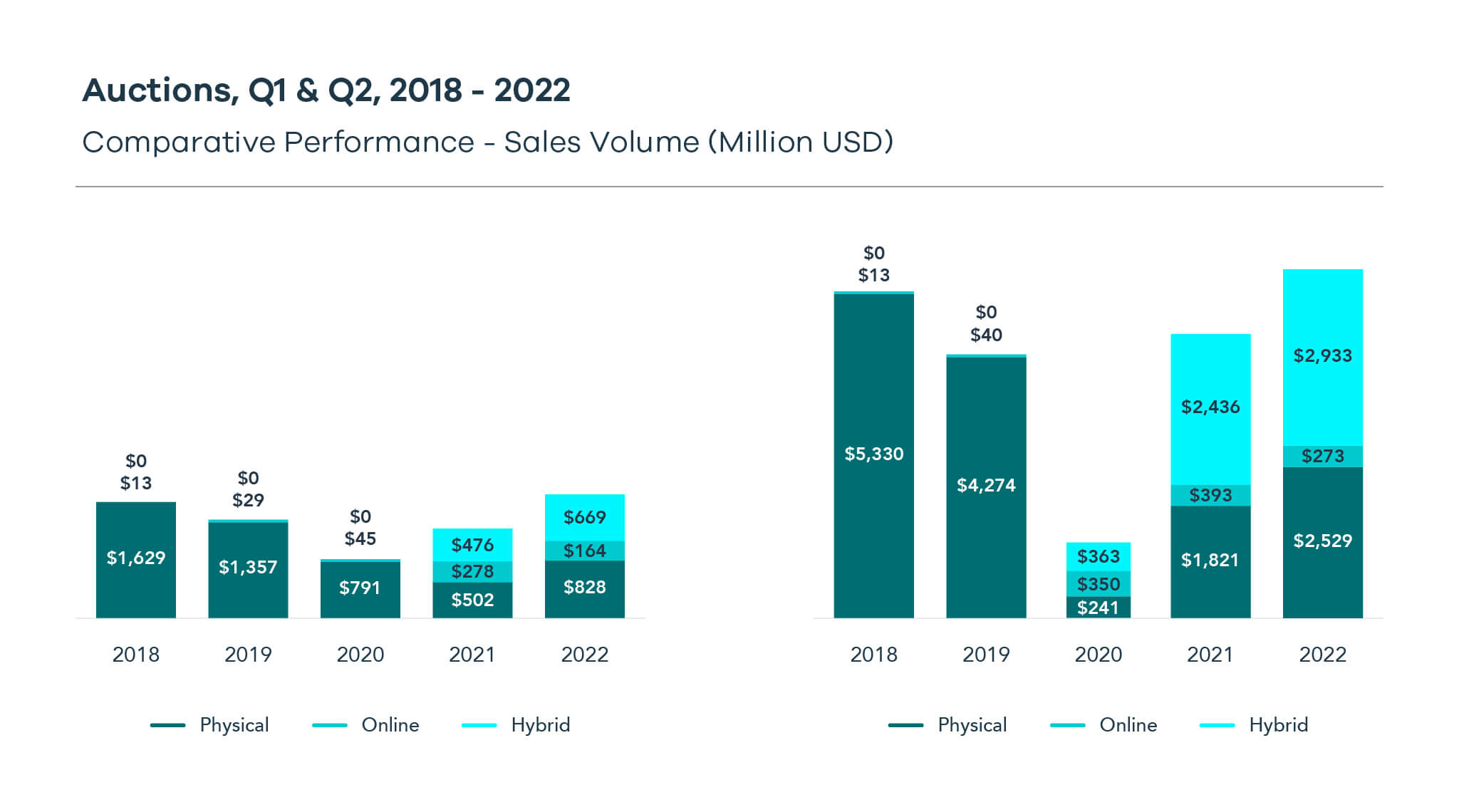 Auctions, Q1 & Q2, 2018 - 2022

Comparative Performance - Sales Volume (Million USD)

$0
$13
$1,629
$0
$29
$1,357
$0
$45
$791
$476
$278
$502
$669
$164
$828

2018 2019 2020 2021 2022

Physical Online Hybrid

$0
$13
$5,330
$0
$40
$4,274
$363
$350
$241
$2,436
$393
$1,821
$2,933
$273
$2,529

2018 2019 2020 2021 2022

Physical Online Hybrid